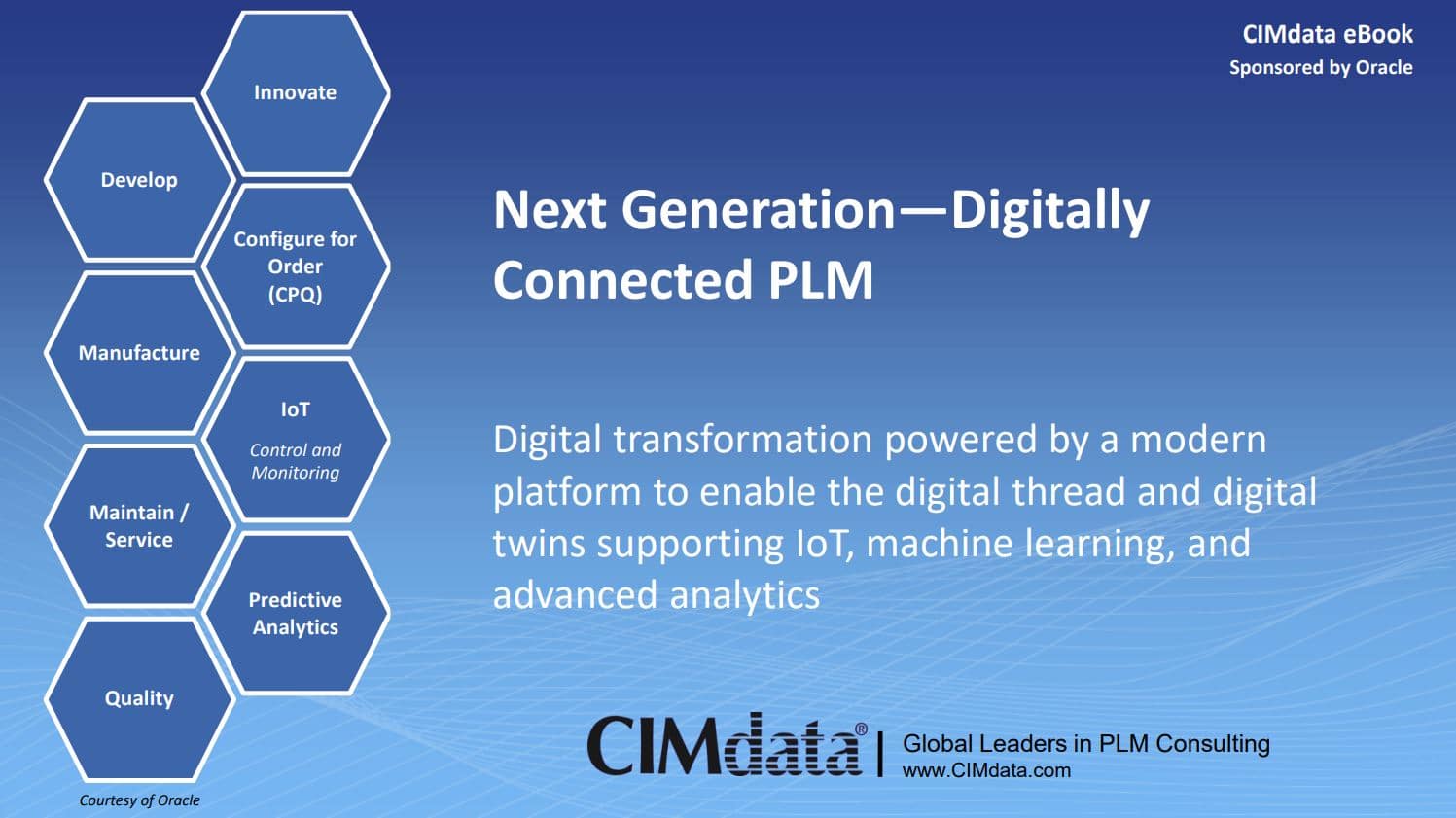 CIMdata eBook
Sponsored by Oracle

Innovate

Develop

Configure for Order (CPQ)

Manufacture

IoT
Control and Monitoring

Maintain / Service

Predictive Analytics

Quality

Courtesy of Oracle

Next Generation—Digitally Connected PLM

Digital transformation powered by a modern platform to enable the digital thread and digital twins supporting IoT, machine learning, and advanced analytics

CIMdata® | Global Leaders in PLM Consulting
www.CIMdata.com